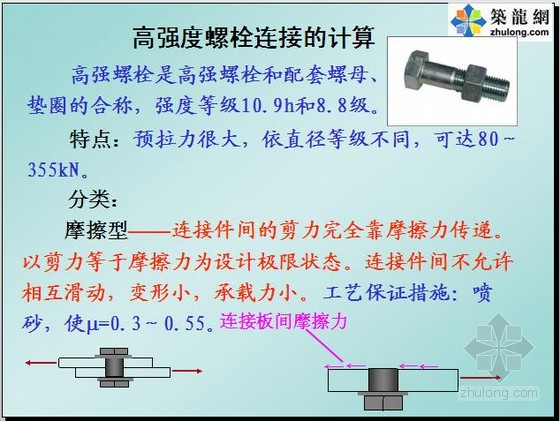 築龍網
zhulong.com

高强度螺栓连接的计算

高强螺栓是高强螺栓和配套螺母、垫圈的合称，强度等级10.9h和8.8级。

特点：预拉力很大，依直径等级不同，可达80~355kN。

分类：

摩擦型——连接件间的剪力完全靠摩擦力传递。以剪力等于摩擦力为设计极限状态。连接件间不允许相互滑动，变形小，承载力小。工艺保证措施：喷砂，使μ=0.3~0.55。

连接板间摩擦力

zhulong.com